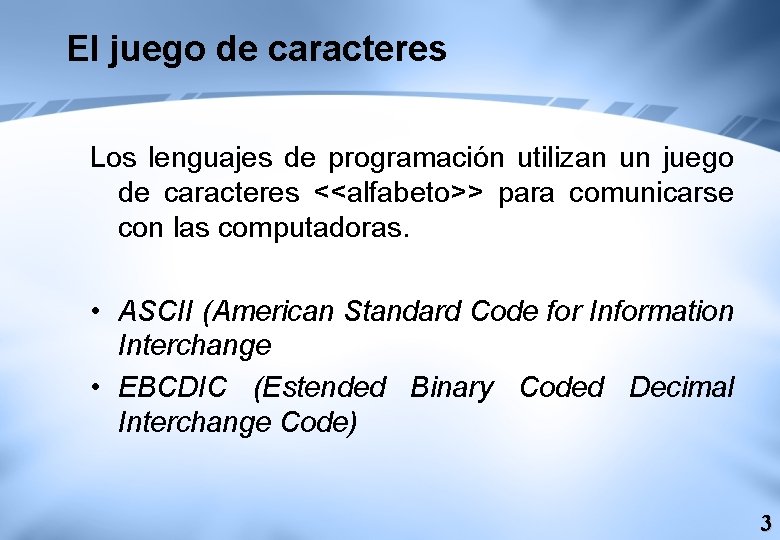 El juego de caracteres

Los lenguajes de programación utilizan un juego de caracteres <<alfabeto>> para comunicarse con las computadoras.

• ASCII (American Standard Code for Information Interchange
• EBCDIC (Estended Binary Coded Decimal Interchange Code)

3